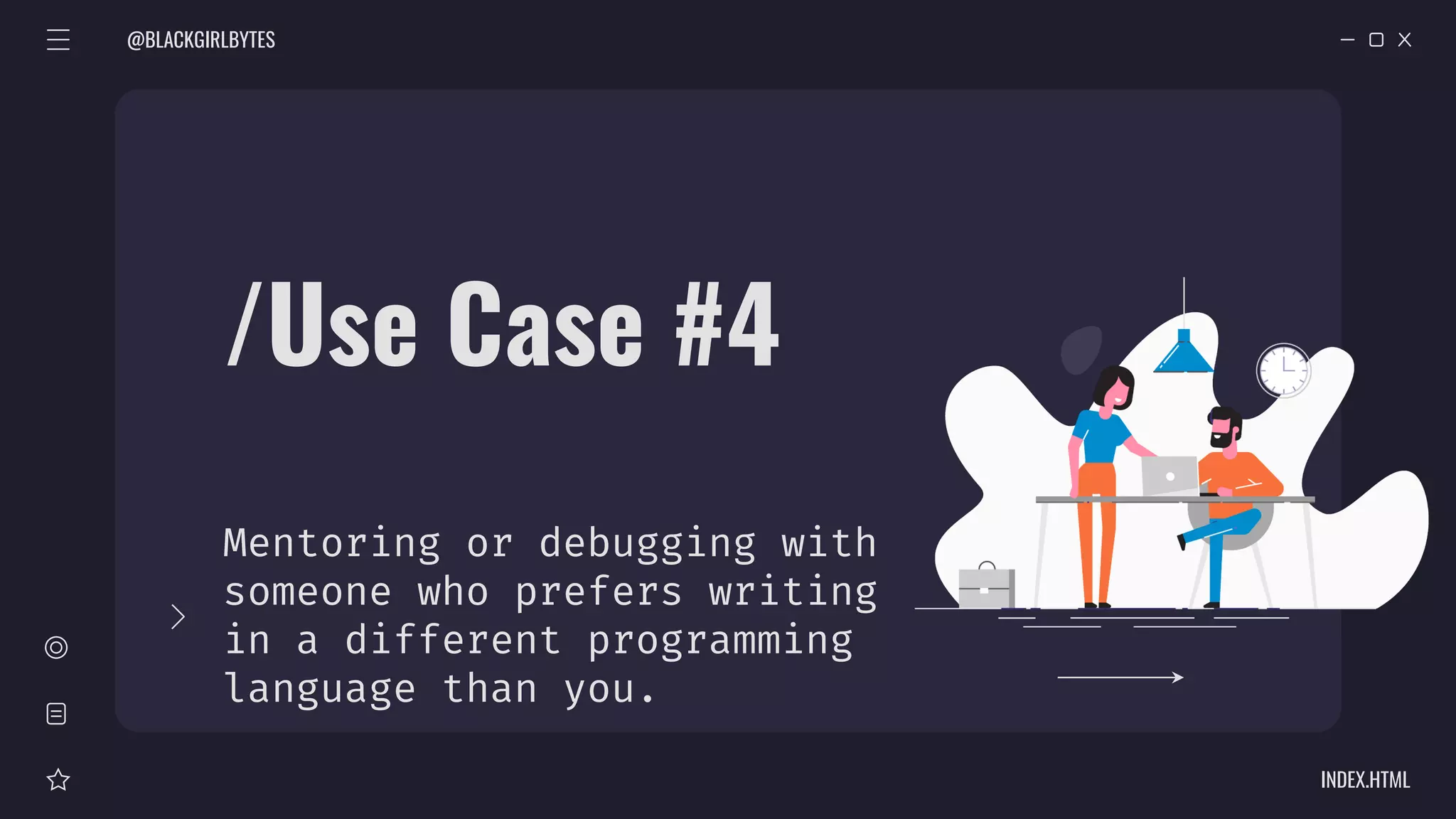 @BLACKGIRLBYTES

/Use Case #4

Mentoring or debugging with someone who prefers writing in a different programming language than you.

INDEX.HTML